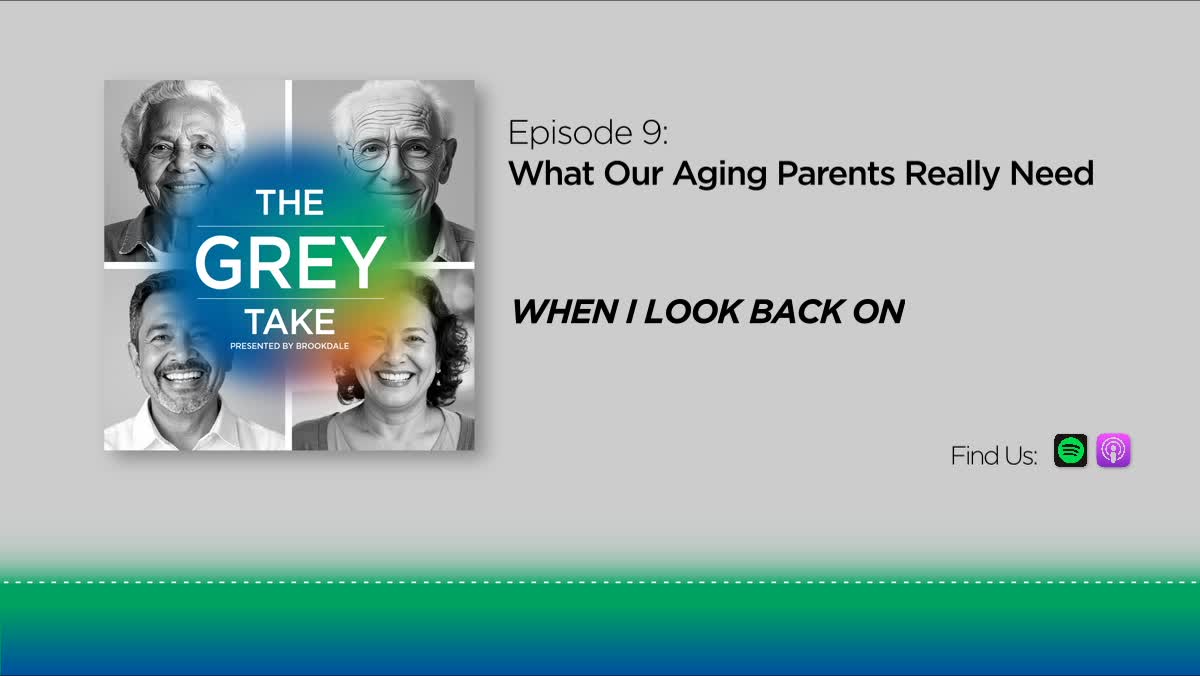 THE GREY TAKE
PRESENTED BY BROOKDALE

Episode 9:
What Our Aging Parents Really Need

WHEN I LOOK BACK ON

Find Us: